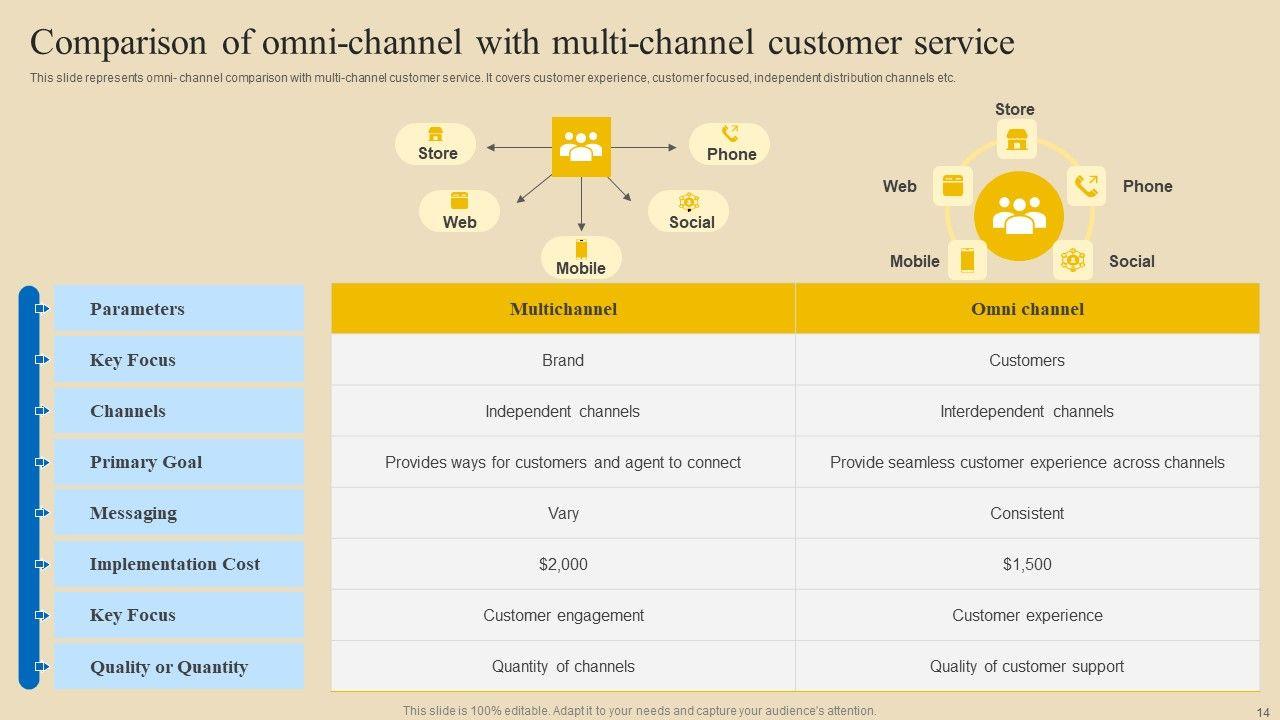 Comparison of omni-channel with multi-channel customer service

This slide represents omni- channel comparison with multi-channel customer service. It covers customer experience, customer focused, independent distribution channels etc.

Store
Phone
Web
Social
Mobile

Store
Web
Phone
Mobile
Social

| Parameters | Multichannel | Omni channel |
|---|---|---|
| Key Focus | Brand | Customers |
| Channels | Independent channels | Interdependent channels |
| Primary Goal | Provides ways for customers and agent to connect | Provide seamless customer experience across channels |
| Messaging | Vary | Consistent |
| Implementation Cost | \$2,000 | \$1,500 |
| Key Focus | Customer engagement | Customer experience |
| Quality or Quantity | Quantity of channels | Quality of customer support |

This slide is 100% editable. Adapt it to your needs and capture your audience's attention.

14